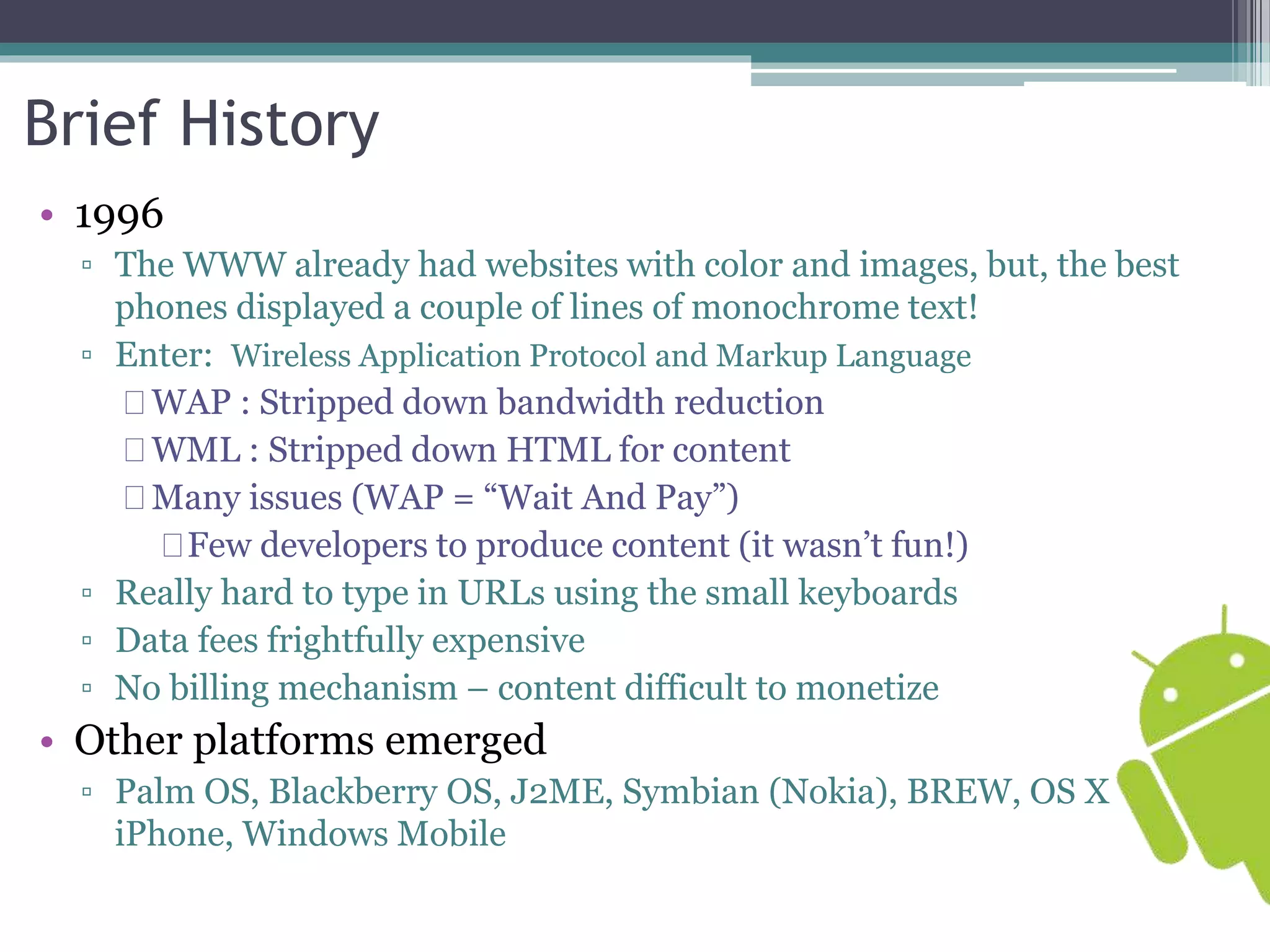 Brief History

• 1996

▫ The WWW already had websites with color and images, but, the best phones displayed a couple of lines of monochrome text!

▫ Enter: Wireless Application Protocol and Markup Language

□ WAP : Stripped down bandwidth reduction

□ WML : Stripped down HTML for content

□ Many issues (WAP = “Wait And Pay”)

□ Few developers to produce content (it wasn’t fun!)

▫ Really hard to type in URLs using the small keyboards

▫ Data fees frightfully expensive

▫ No billing mechanism – content difficult to monetize

• Other platforms emerged

▫ Palm OS, Blackberry OS, J2ME, Symbian (Nokia), BREW, OS X iPhone, Windows Mobile